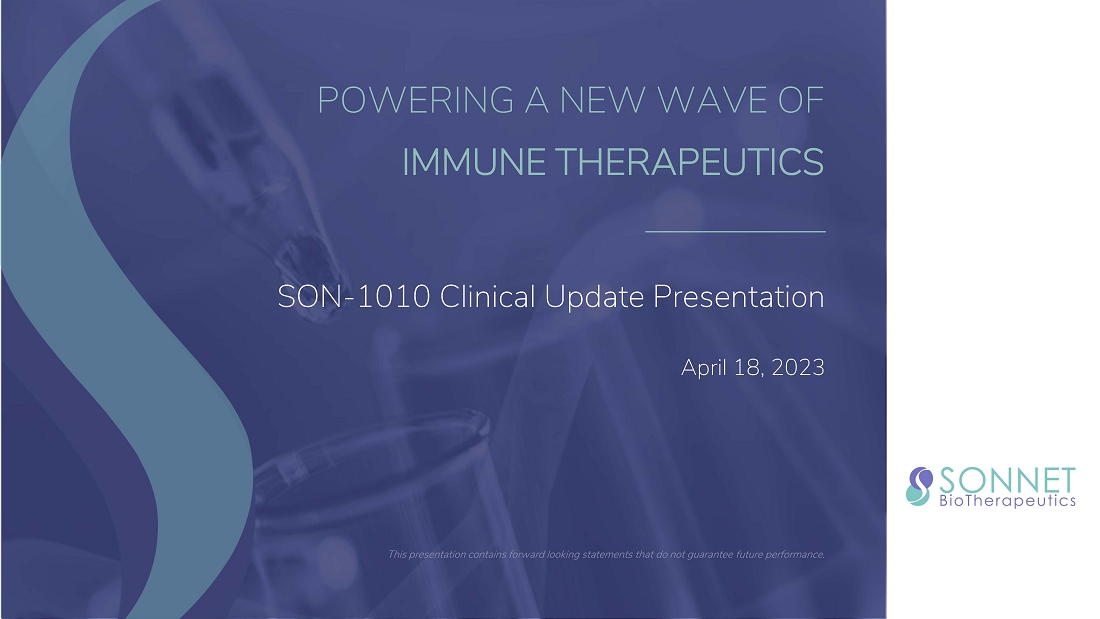 POWERING A NEW WAVE OF
IMMUNE THERAPEUTICS

SON-1010 Clinical Update Presentation

April 18, 2023

SONNET
BioTherapeutics

This presentation contains forward looking statements that do not guarantee future performance.